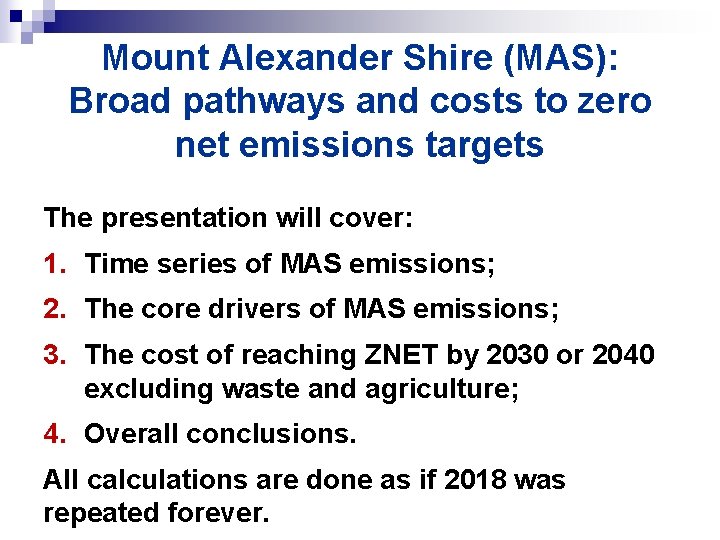 Mount Alexander Shire (MAS): Broad pathways and costs to zero net emissions targets

The presentation will cover:

1. Time series of MAS emissions;

2. The core drivers of MAS emissions;

3. The cost of reaching ZNET by 2030 or 2040 excluding waste and agriculture;

4. Overall conclusions.

All calculations are done as if 2018 was repeated forever.